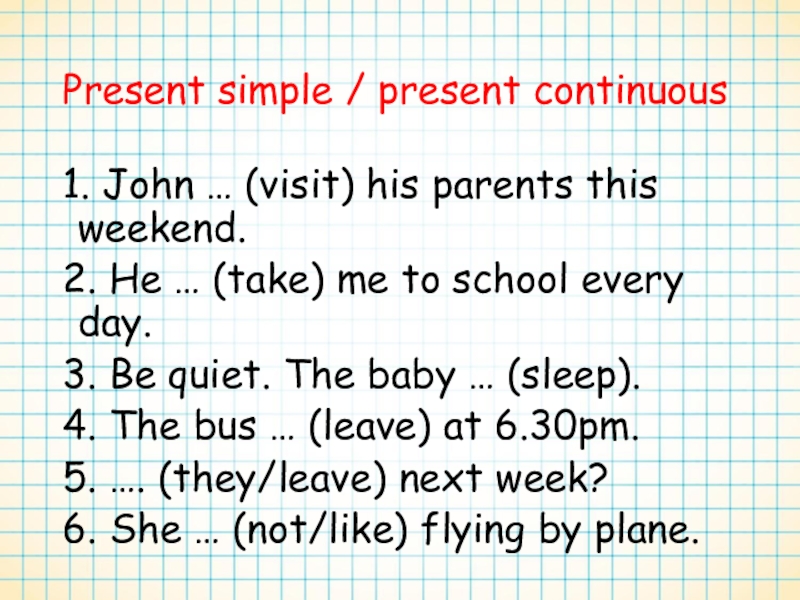 Present simple / present continuous

1. John … (visit) his parents this weekend.
2. He … (take) me to school every day.
3. Be quiet. The baby … (sleep).
4. The bus … (leave) at 6.30pm.
5. …. (they/leave) next week?
6. She … (not/like) flying by plane.